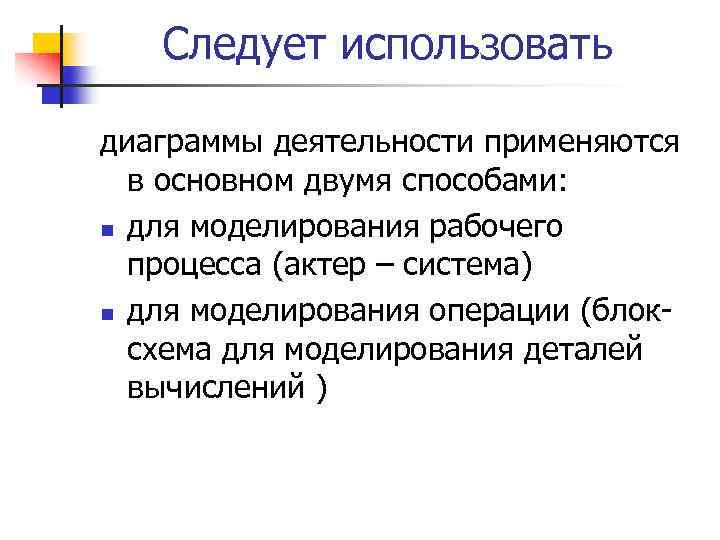 Следует использовать

диаграммы деятельности применяются в основном двумя способами:

- для моделирования рабочего процесса (актер – система)
- для моделирования операции (блок-схема для моделирования деталей вычислений )